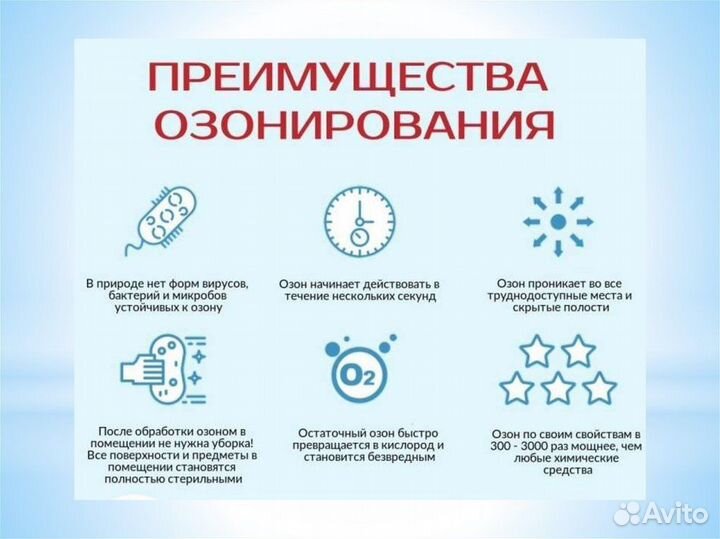 ПРЕИМУЩЕСТВА ОЗОНИРОВАНИЯ

В природе нет форм вирусов, бактерий и микробов устойчивых к озону

Озон начинает действовать в течение нескольких секунд

Озон проникает во все труднодоступные места и скрытые полости

После обработки озоном в помещении не нужна уборка! Все поверхности и предметы в помещении становятся полностью стерильными

$O_2$

Остаточный озон быстро превращается в кислород и становится безвредным

Озон по своим свойствам в 300 - 3000 раз мощнее, чем любые химические средства

Avito